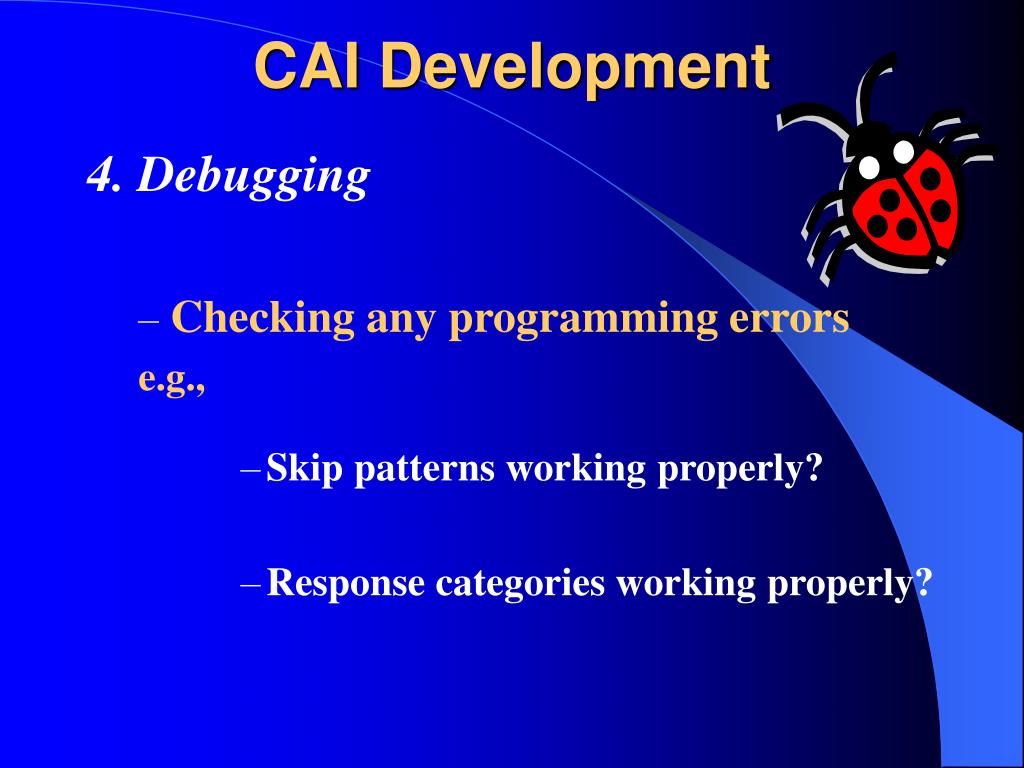 CAI Development

4. Debugging

– Checking any programming errors e.g.,

– Skip patterns working properly?

– Response categories working properly?